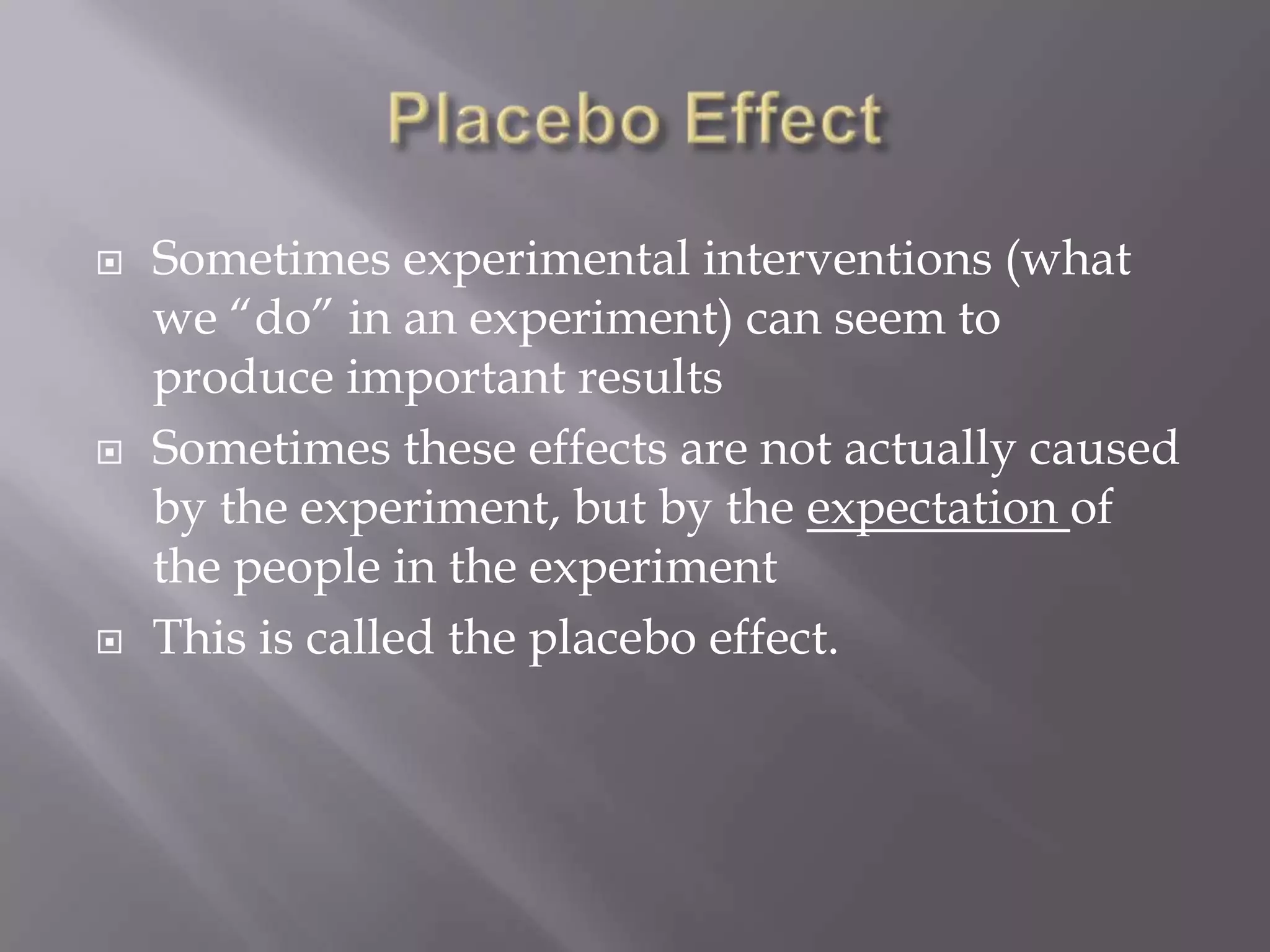 Placebo Effect

Sometimes experimental interventions (what we “do” in an experiment) can seem to produce important results

Sometimes these effects are not actually caused by the experiment, but by the expectation of the people in the experiment

This is called the placebo effect.